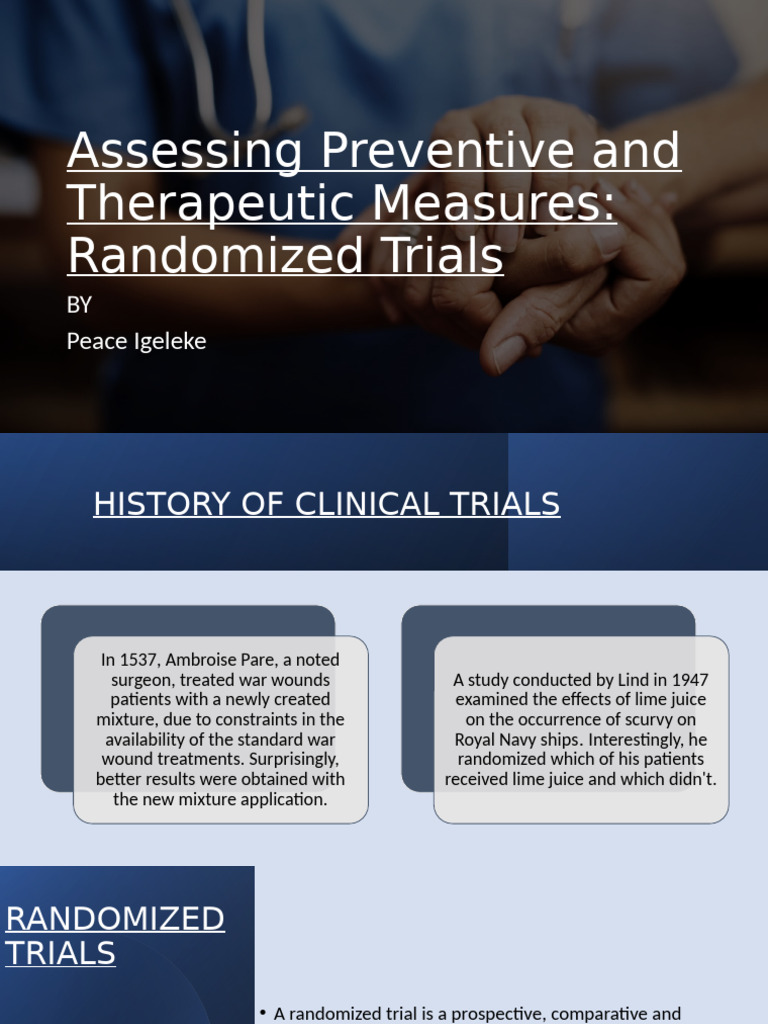 Assessing Preventive and Therapeutic Measures: Randomized Trials

BY

Peace Igeleke

HISTORY OF CLINICAL TRIALS

In 1537, Ambroise Pare, a noted surgeon, treated war wounds patients with a newly created mixture, due to constraints in the availability of the standard war wound treatments. Surprisingly, better results were obtained with the new mixture application.

A study conducted by Lind in 1947 examined the effects of lime juice on the occurrence of scurvy on Royal Navy ships. Interestingly, he randomized which of his patients received lime juice and which didn't.

RANDOMIZED TRIALS

• A randomized trial is a prospective, comparative and